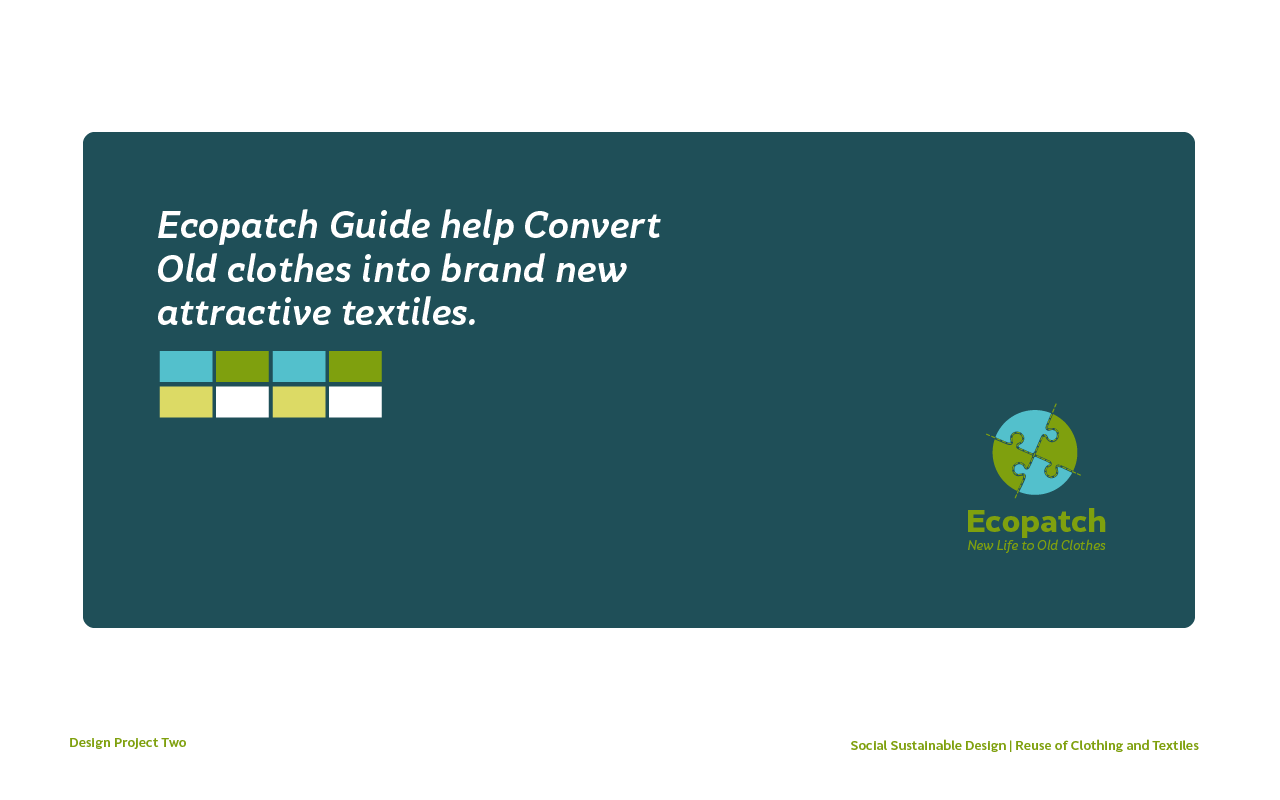 Ecopatch Guide help Convert Old clothes into brand new attractive textiles.

Ecopatch
New Life to Old Clothes

Design Project Two

Social Sustainable Design | Reuse of Clothing and Textiles